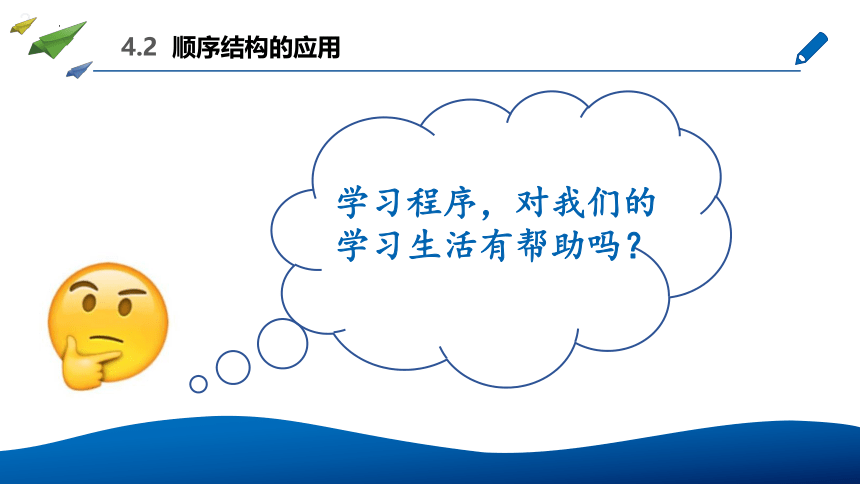 4.2 顺序结构的应用

学习程序，对我们的学习生活有帮助吗？